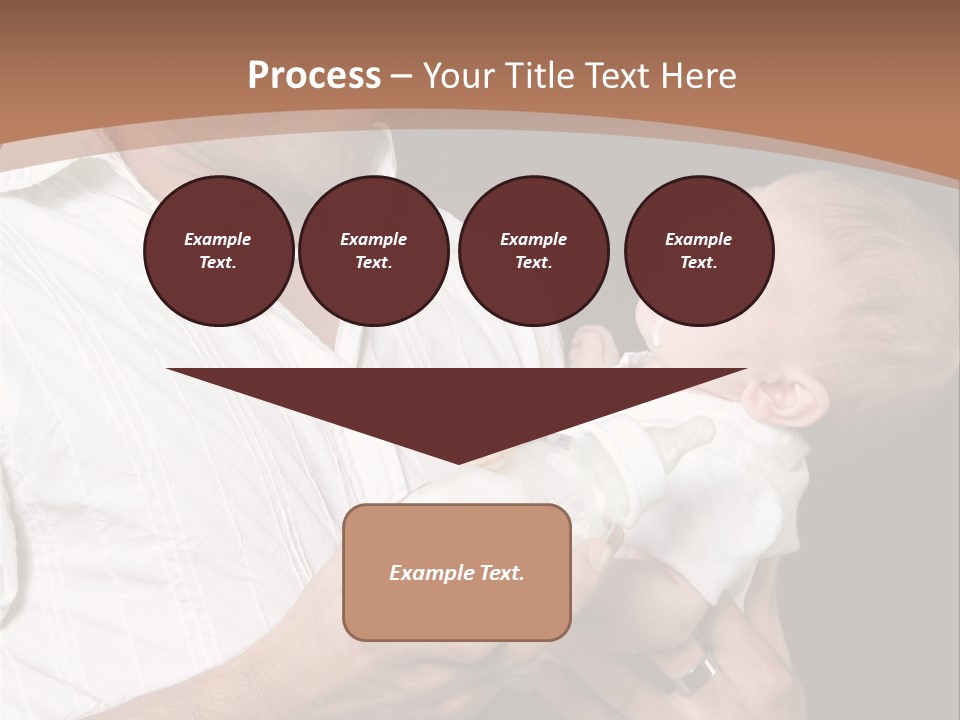 Process – Your Title Text Here

Example Text.

Example Text.

Example Text.

Example Text.

Example Text.